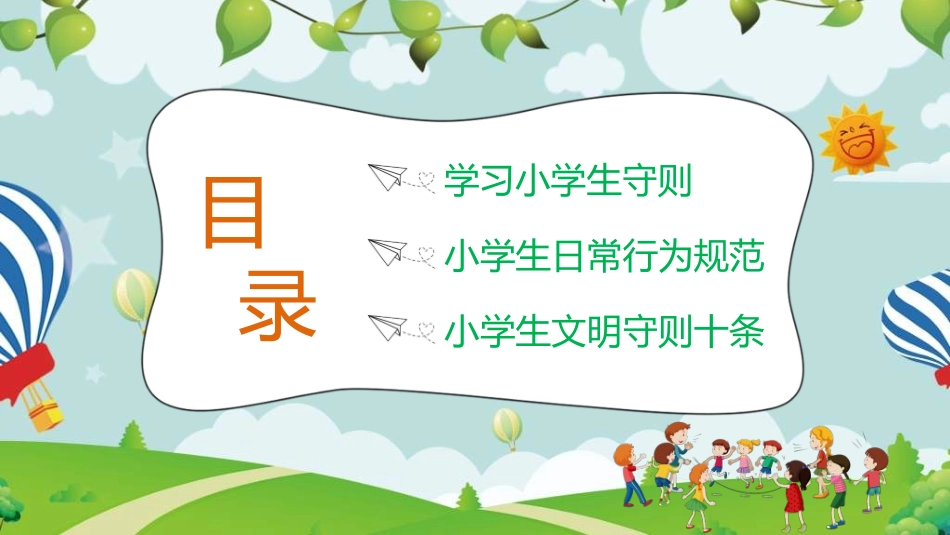 目录

学习小学生守则

小学生日常行为规范

小学生文明守则十条